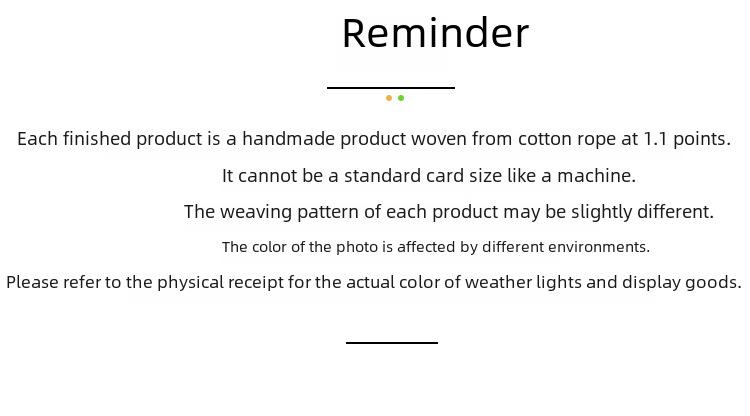 Reminder

Each finished product is a handmade product woven from cotton rope at 1.1 points.

It cannot be a standard card size like a machine.

The weaving pattern of each product may be slightly different.

The color of the photo is affected by different environments.

Please refer to the physical receipt for the actual color of weather lights and display goods.